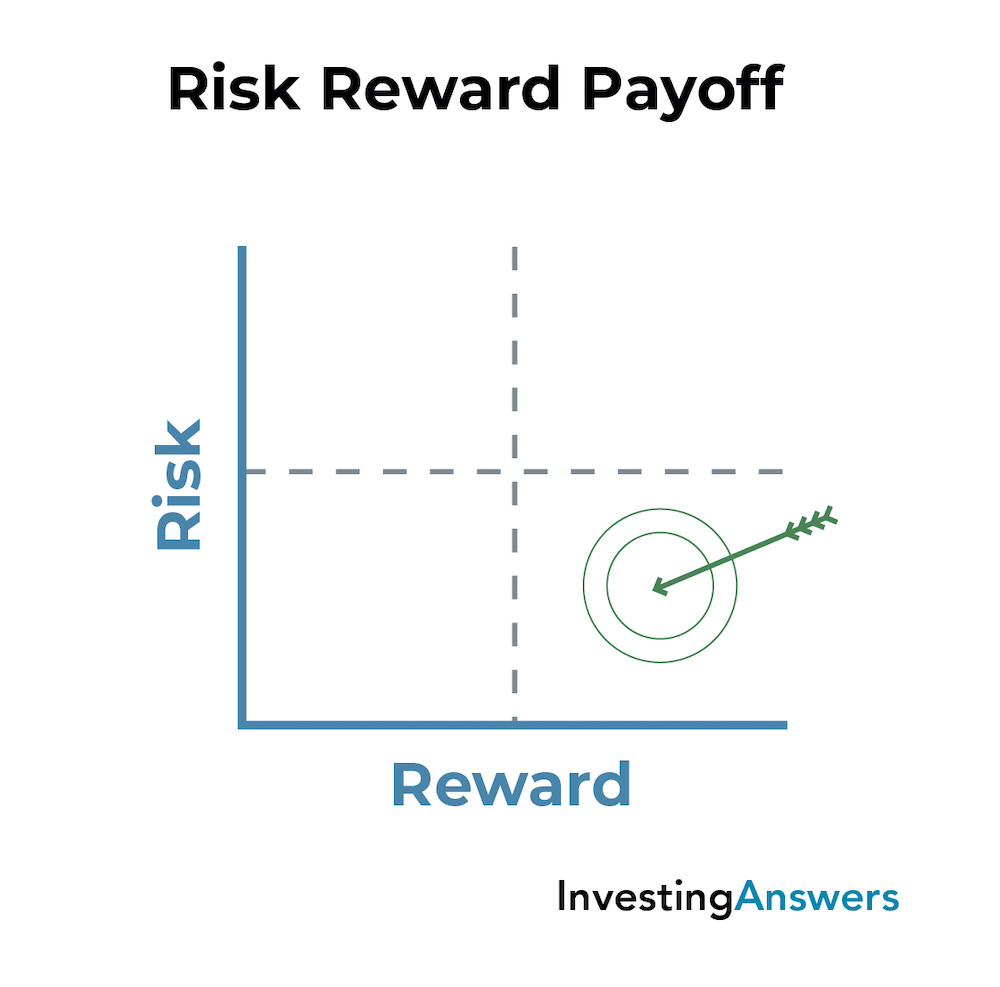 Risk Reward Payoff

Risk

Reward

InvestingAnswers